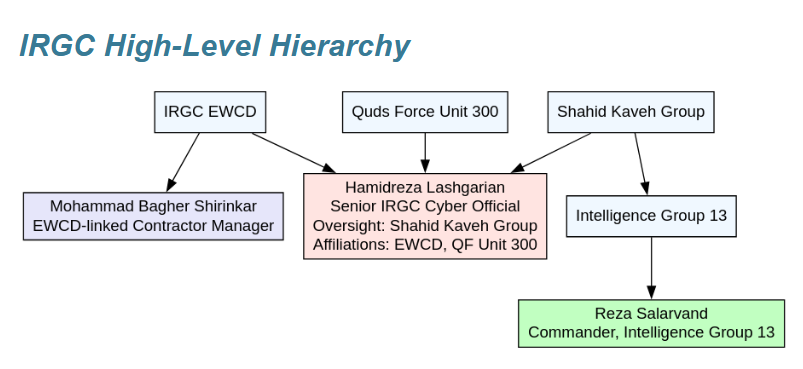 IRGC High-Level Hierarchy

IRGC EWCD

Quds Force Unit 300

Shahid Kaveh Group

Mohammad Bagher Shirinkar
EWCD-linked Contractor Manager

Hamidreza Lashgarian
Senior IRGC Cyber Official
Oversight: Shahid Kaveh Group
Affiliations: EWCD, QF Unit 300

Intelligence Group 13

Reza Salarvand
Commander, Intelligence Group 13